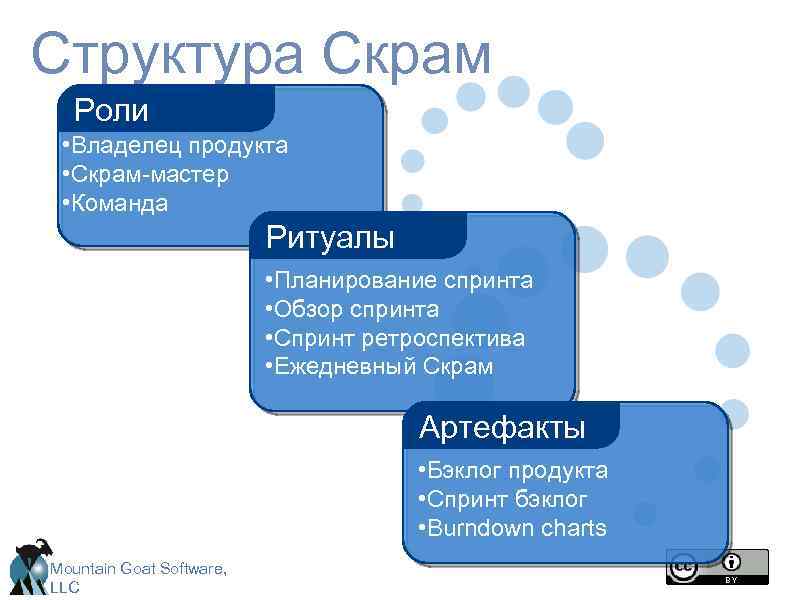 Структура Скрам

Роли

•Владелец продукта
•Скрам-мастер
•Команда

Ритуалы

•Планирование спринта
•Обзор спринта
•Спринт ретроспектива
•Ежедневный Скрам

Артефакты

•Бэклог продукта
•Спринт бэклог
•Burndown charts

Mountain Goat Software, LLC

cc BY